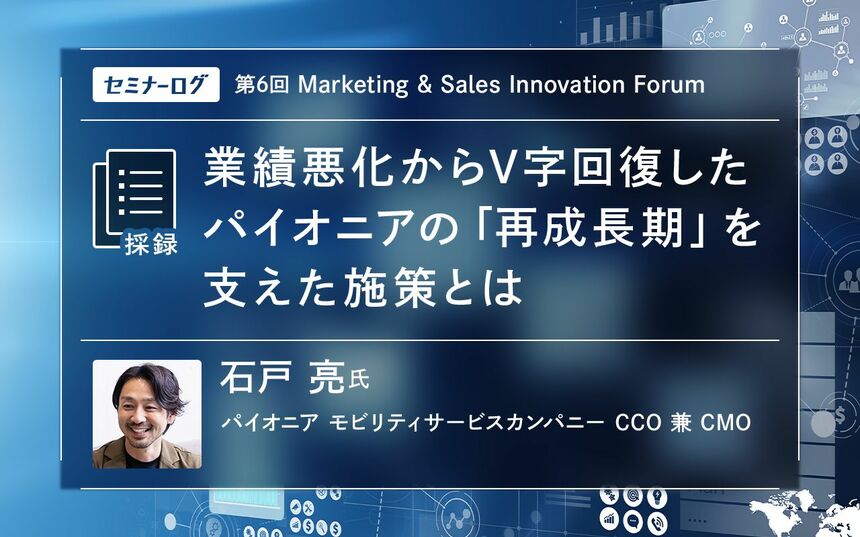 セミナーログ　第6回 Marketing & Sales Innovation Forum

採録

業績悪化からV字回復したパイオニアの「再成長期」を支えた施策とは

石戸 亮氏

パイオニア モビリティサービスカンパニー CCO 兼 CMO